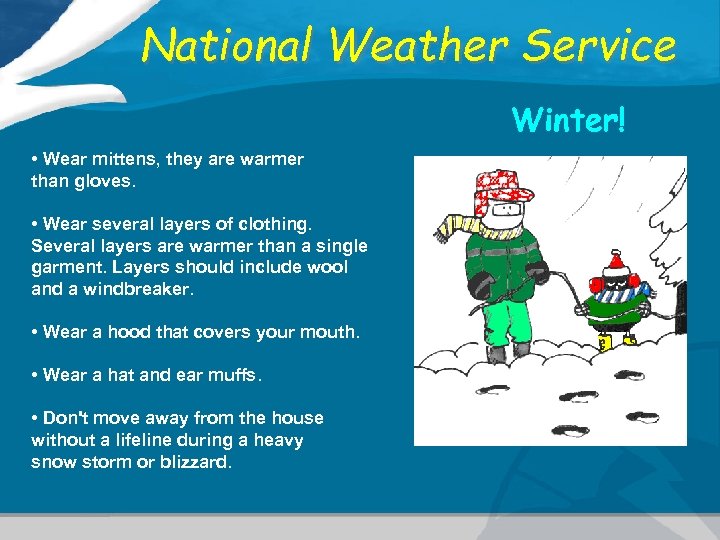 National Weather Service

Winter!

• Wear mittens, they are warmer than gloves.

• Wear several layers of clothing. Several layers are warmer than a single garment. Layers should include wool and a windbreaker.

• Wear a hood that covers your mouth.

• Wear a hat and ear muffs.

• Don't move away from the house without a lifeline during a heavy snow storm or blizzard.